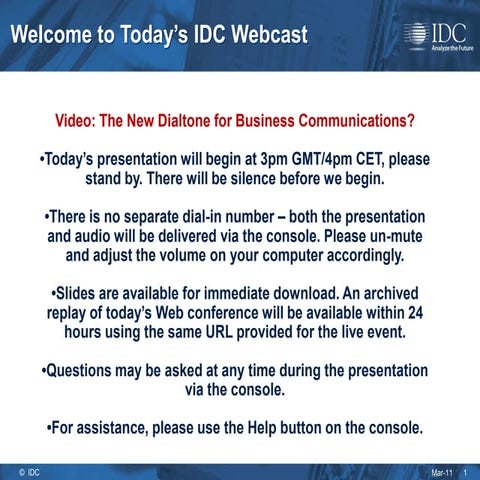 Welcome to Today's IDC Webcast

IDC
Analyze the Future

Video: The New Dialtone for Business Communications?

•Today's presentation will begin at 3pm GMT/4pm CET, please stand by. There will be silence before we begin.

•There is no separate dial-in number – both the presentation and audio will be delivered via the console. Please un-mute and adjust the volume on your computer accordingly.

•Slides are available for immediate download. An archived replay of today's Web conference will be available within 24 hours using the same URL provided for the live event.

•Questions may be asked at any time during the presentation via the console.

•For assistance, please use the Help button on the console.

© IDC

Mar-11 1